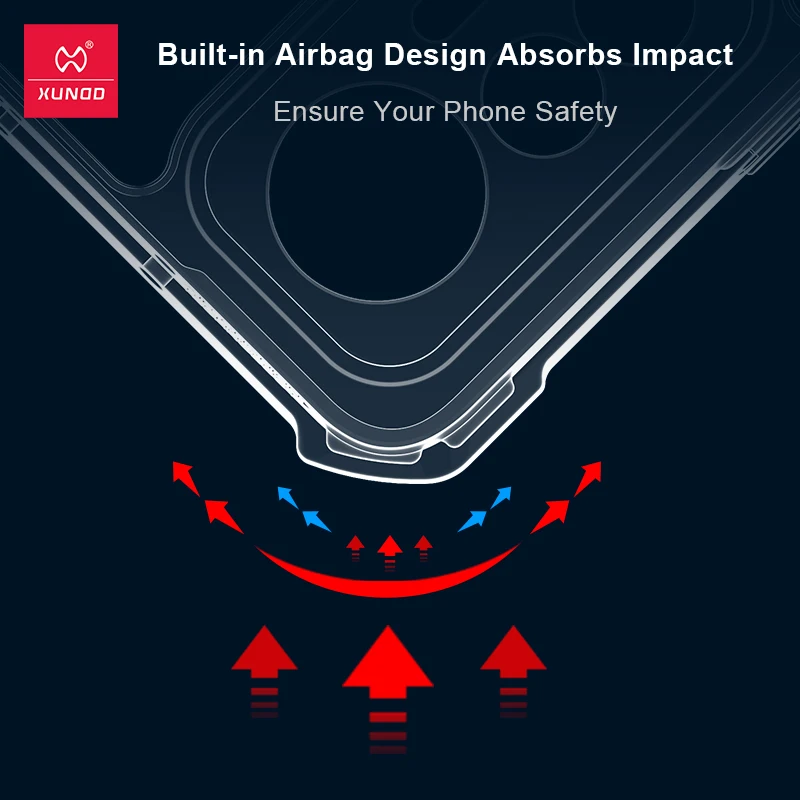 XUNDD

Built-in Airbag Design Absorbs Impact

Ensure Your Phone Safety